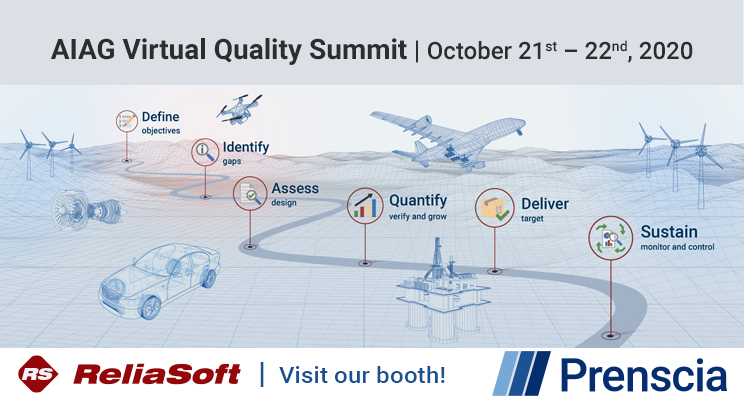 AIAG Virtual Quality Summit | October 21$^{st}$ – 22$^{nd}$, 2020

Define
objectives

Identify
gaps

Assess
design

Quantify
verify and grow

Deliver
target

Sustain
monitor and control

RS ReliaSoft | Visit our booth!

Prenscia